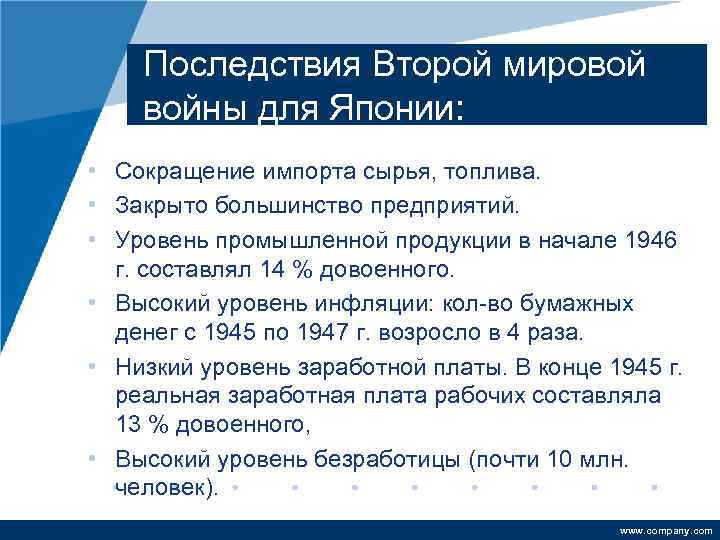 Последствия Второй мировой войны для Японии:

• Сокращение импорта сырья, топлива.
• Закрыто большинство предприятий.
• Уровень промышленной продукции в начале 1946 г. составлял 14 % довоенного.
• Высокий уровень инфляции: кол-во бумажных денег с 1945 по 1947 г. возросло в 4 раза.
• Низкий уровень заработной платы. В конце 1945 г. реальная заработная плата рабочих составляла 13 % довоенного,
• Высокий уровень безработицы (почти 10 млн. человек).

www.company.com